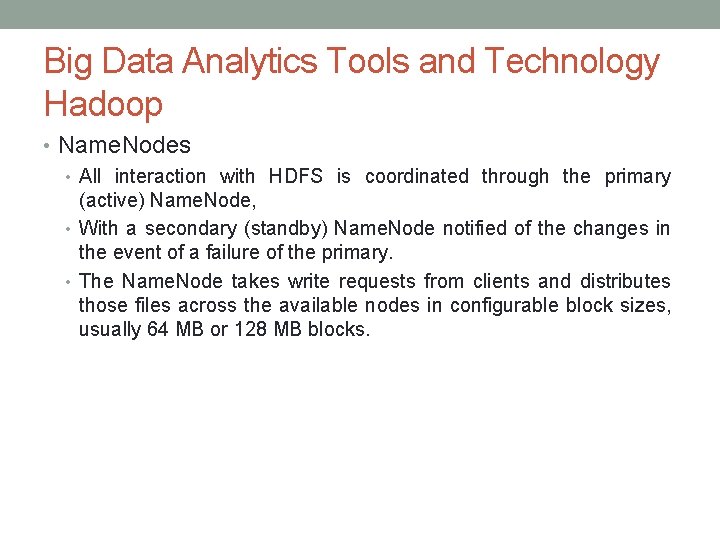 Big Data Analytics Tools and Technology Hadoop

• NameNodes
  • All interaction with HDFS is coordinated through the primary (active) NameNode,
  • With a secondary (standby) NameNode notified of the changes in the event of a failure of the primary.
  • The NameNode takes write requests from clients and distributes those files across the available nodes in configurable block sizes, usually 64 MB or 128 MB blocks.